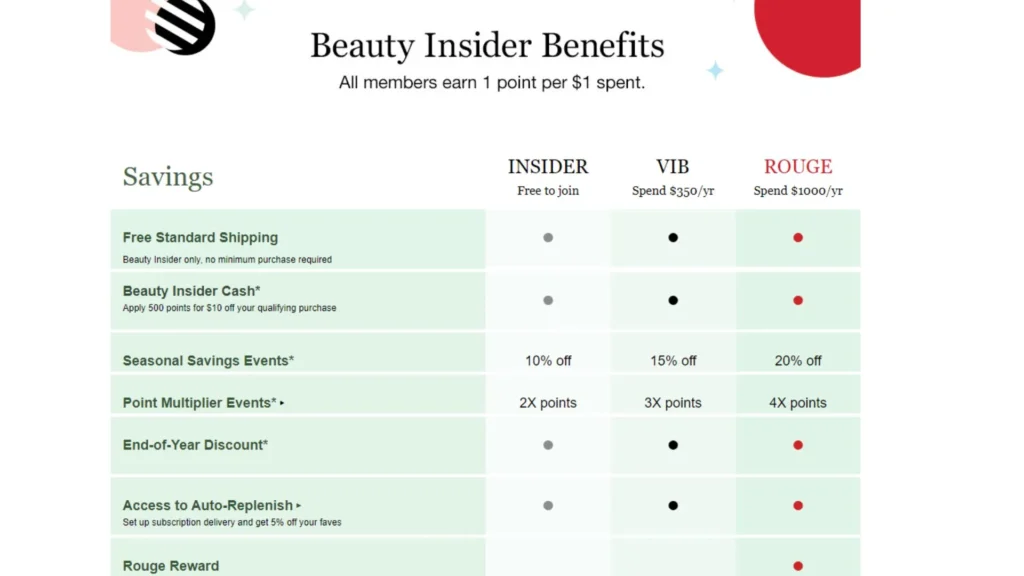 Beauty Insider Benefits
All members earn 1 point per $1 spent.

| Savings | INSIDER Free to join | VIB Spend $350/yr | ROUGE Spend $1000/yr |
|---|---|---|---|
| Free Standard Shipping Beauty Insider only, no minimum purchase required | ● | ● | ● |
| Beauty Insider Cash* Apply 500 points for $10 off your qualifying purchase | ● | ● | ● |
| Seasonal Savings Events* | 10% off | 15% off | 20% off |
| Point Multiplier Events* ▸ | 2X points | 3X points | 4X points |
| End-of-Year Discount* | ● | ● | ● |
| Access to Auto-Replenish ▸ Set up subscription delivery and get 5% off your faves | ● | ● | ● |
| Rouge Reward | | | ● |